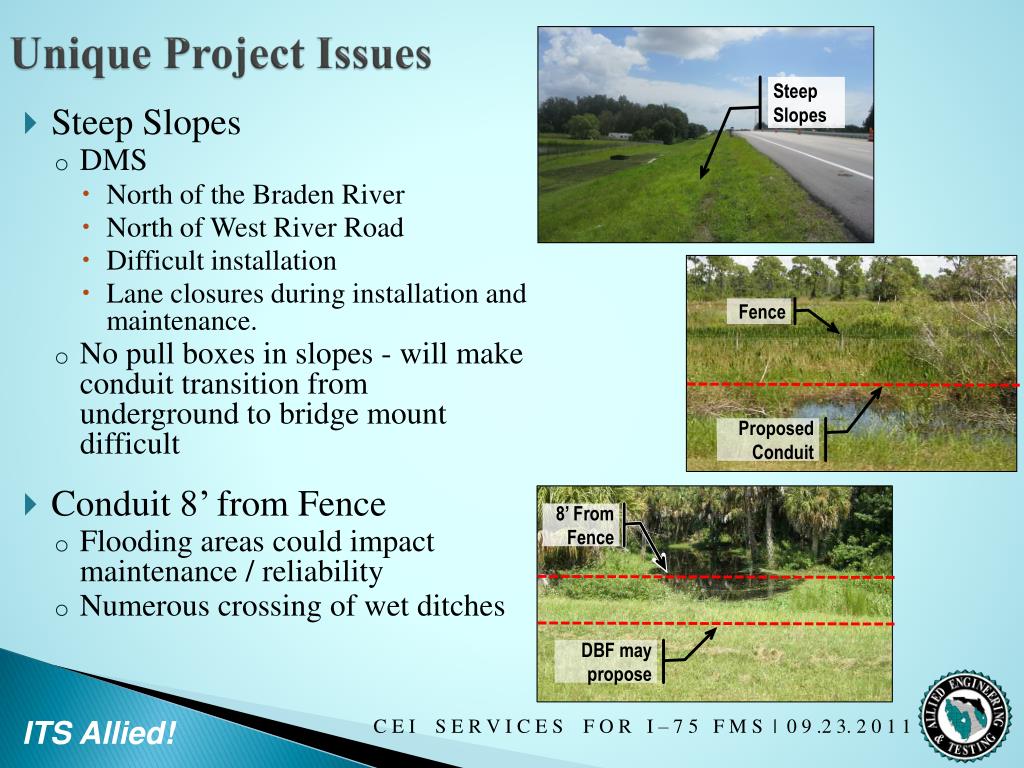 Unique Project Issues

Steep Slopes
DMS
North of the Braden River
North of West River Road
Difficult installation
Lane closures during installation and maintenance.
No pull boxes in slopes - will make conduit transition from underground to bridge mount difficult

Conduit 8’ from Fence
Flooding areas could impact maintenance / reliability
Numerous crossing of wet ditches

Steep Slopes

Fence

Proposed Conduit

8’ From Fence

DBF may propose

ITS Allied!

CEI SERVICES FOR I–75 FMS | 09.23.2011

ALLIED ENGINEERING & TESTING